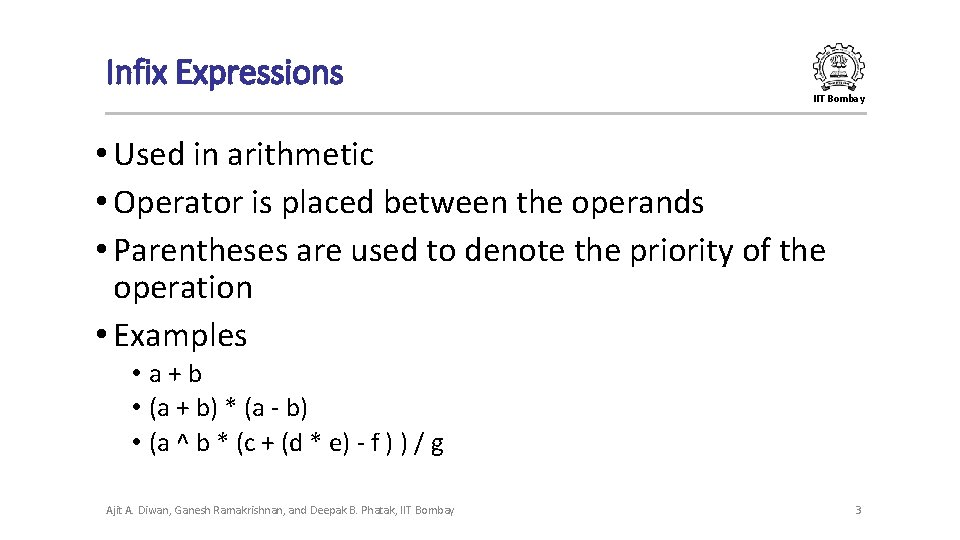 Infix Expressions

IIT Bombay

• Used in arithmetic
• Operator is placed between the operands
• Parentheses are used to denote the priority of the operation
• Examples
  • a + b
  • (a + b) * (a - b)
  • (a ^ b * (c + (d * e) - f ) ) / g

Ajit A. Diwan, Ganesh Ramakrishnan, and Deepak B. Phatak, IIT Bombay

3